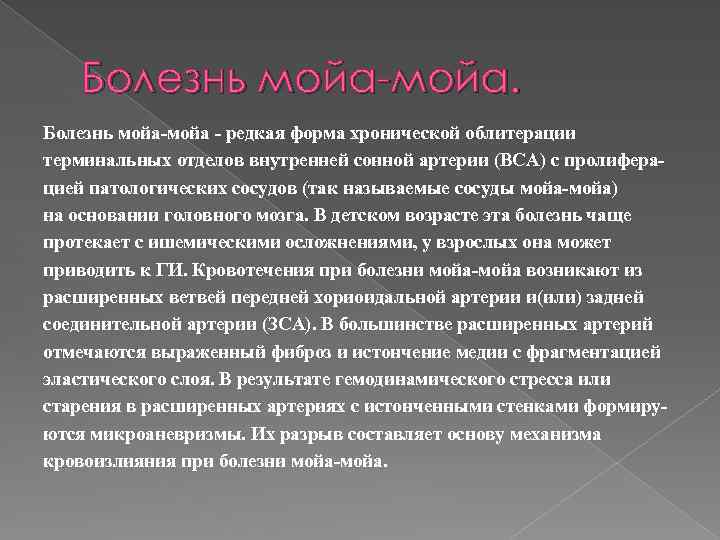 Болезнь мойа-мойа.

Болезнь мойа-мойа - редкая форма хронической облитерации терминальных отделов внутренней сонной артерии (ВСА) с пролиферацией патологических сосудов (так называемые сосуды мойа-мойа) на основании головного мозга. В детском возрасте эта болезнь чаще протекает с ишемическими осложнениями, у взрослых она может приводить к ГИ. Кровотечения при болезни мойа-мойа возникают из расширенных ветвей передней хориоидальной артерии и(или) задней соединительной артерии (ЗСА). В большинстве расширенных артерий отмечаются выраженный фиброз и истончение медии с фрагментацией эластического слоя. В результате гемодинамического стресса или старения в расширенных артериях с истонченными стенками формируются микроаневризмы. Их разрыв составляет основу механизма кровоизлияния при болезни мойа-мойа.